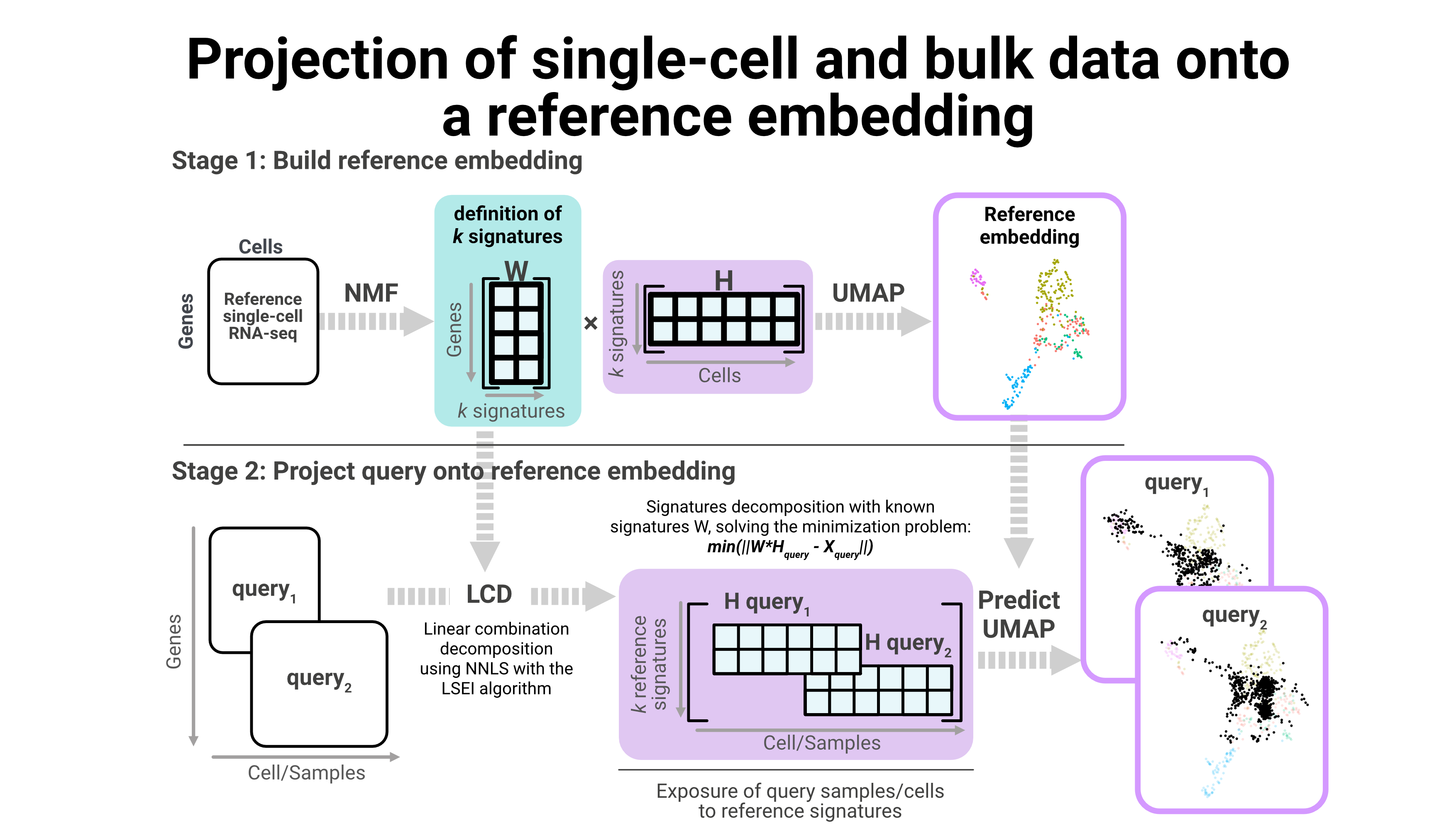 Projection of single-cell and bulk data onto a reference embedding

Stage 1: Build reference embedding

Cells

Genes

Reference single-cell RNA-seq

NMF

definition of $k$ signatures

W

Genes

$k$ signatures

×

H

$k$ signatures

Cells

UMAP

Reference embedding

Stage 2: Project query onto reference embedding

Genes

query$_1$

query$_2$

Cell/Samples

LCD

Linear combination decomposition using NNLS with the LSEI algorithm

Signatures decomposition with known signatures W, solving the minimization problem: $min(||W*H_{query} - X_{query}||)$

H query$_1$

H query$_2$

$k$ reference signatures

Cell/Samples

Exposure of query samples/cells to reference signatures

Predict UMAP

query$_1$

query$_2$